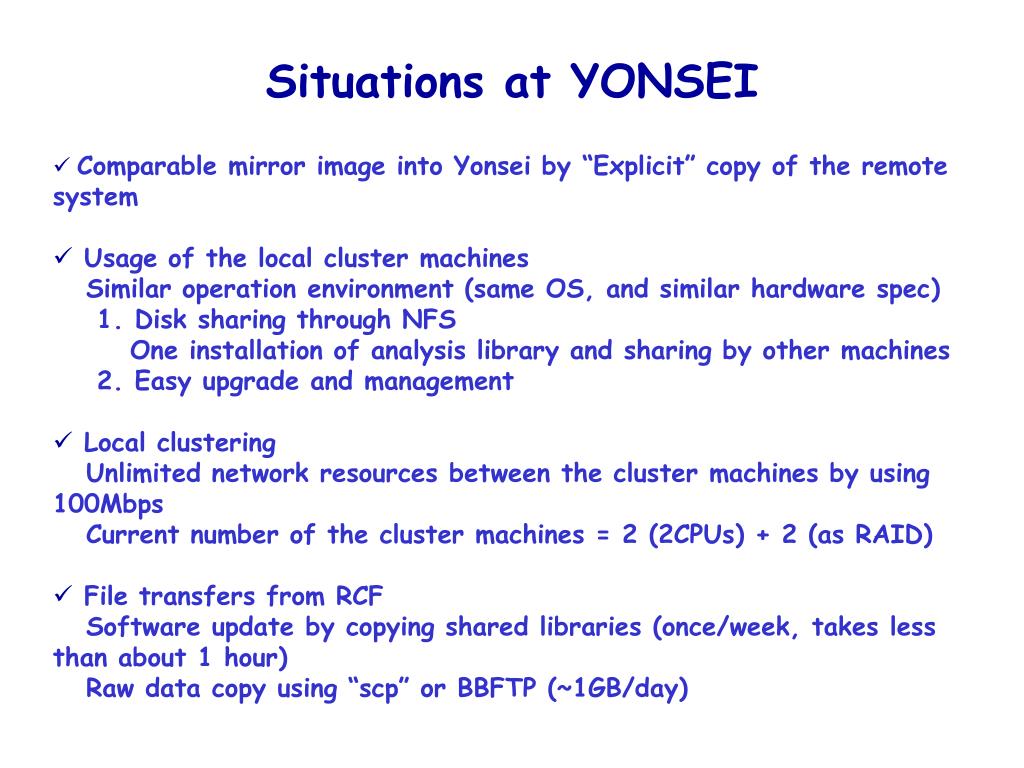 Situations at YONSEI

✓ Comparable mirror image into Yonsei by “Explicit” copy of the remote system

✓ Usage of the local cluster machines
Similar operation environment (same OS, and similar hardware spec)
1. Disk sharing through NFS
One installation of analysis library and sharing by other machines
2. Easy upgrade and management

✓ Local clustering
Unlimited network resources between the cluster machines by using 100Mbps
Current number of the cluster machines = 2 (2CPUs) + 2 (as RAID)

✓ File transfers from RCF
Software update by copying shared libraries (once/week, takes less than about 1 hour)
Raw data copy using “scp” or BBFTP (~1GB/day)